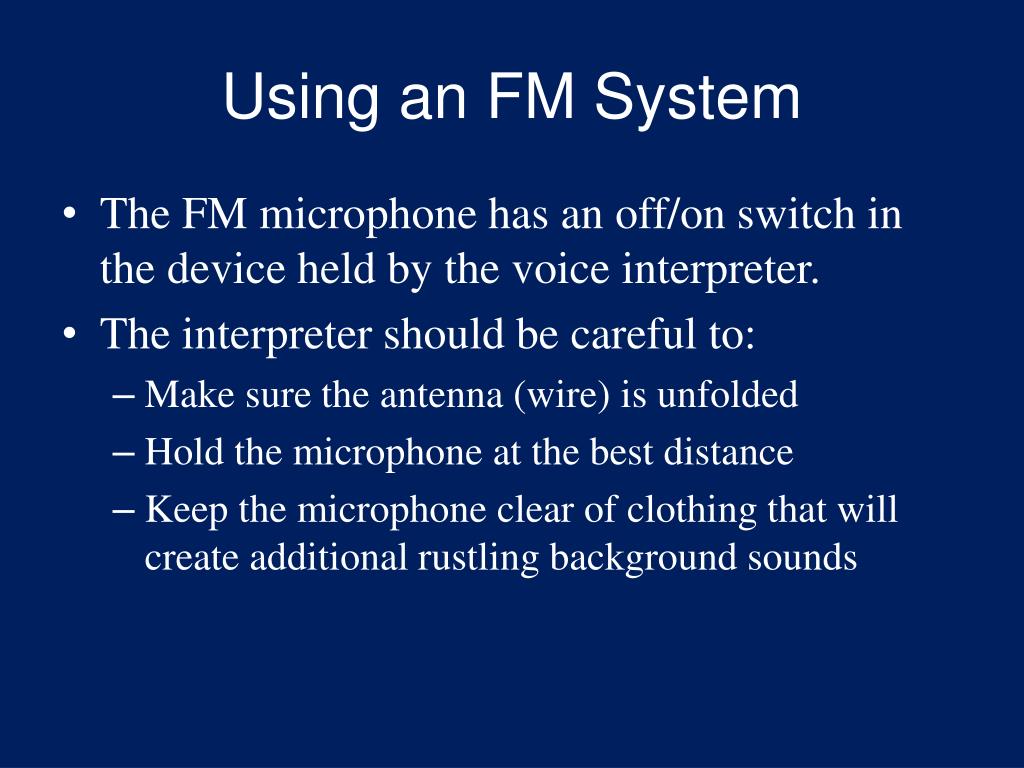 Using an FM System

• The FM microphone has an off/on switch in the device held by the voice interpreter.
• The interpreter should be careful to:
– Make sure the antenna (wire) is unfolded
– Hold the microphone at the best distance
– Keep the microphone clear of clothing that will create additional rustling background sounds